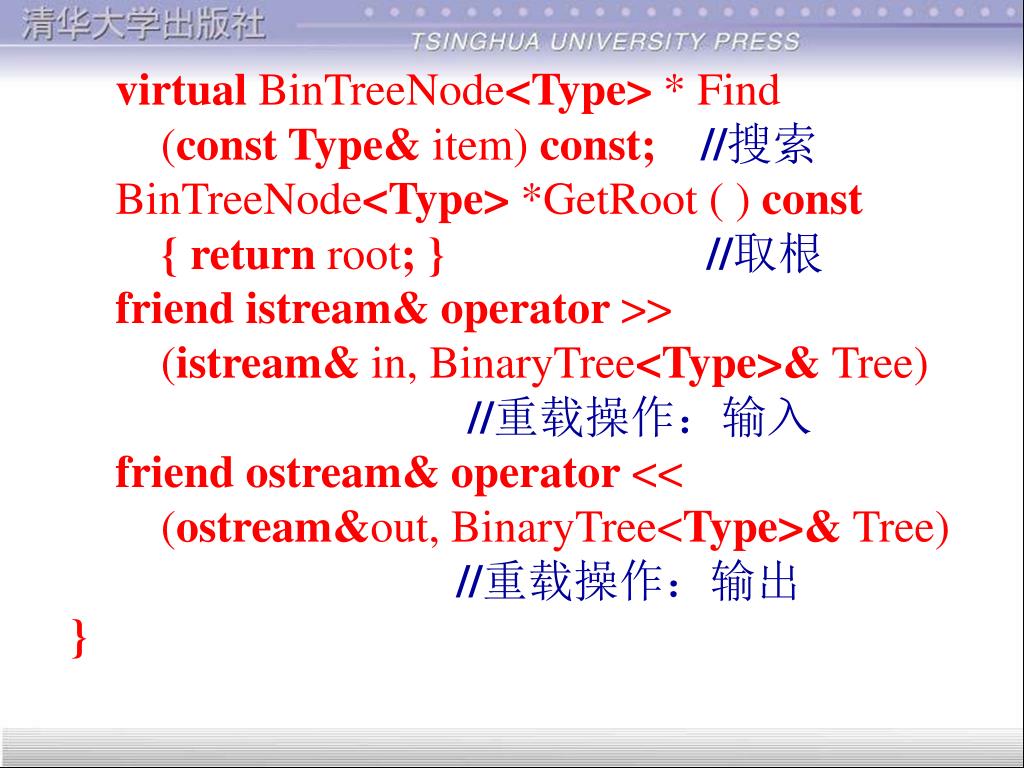 清华大学出版社
TSINGHUA UNIVERSITY PRESS

virtual BinTreeNode<Type> * Find
(const Type& item) const; //搜索
BinTreeNode<Type> *GetRoot ( ) const
{ return root; } //取根
friend istream& operator >>
(istream& in, BinaryTree<Type>& Tree)
//重载操作：输入
friend ostream& operator <<
(ostream&out, BinaryTree<Type>& Tree)
//重载操作：输出
}